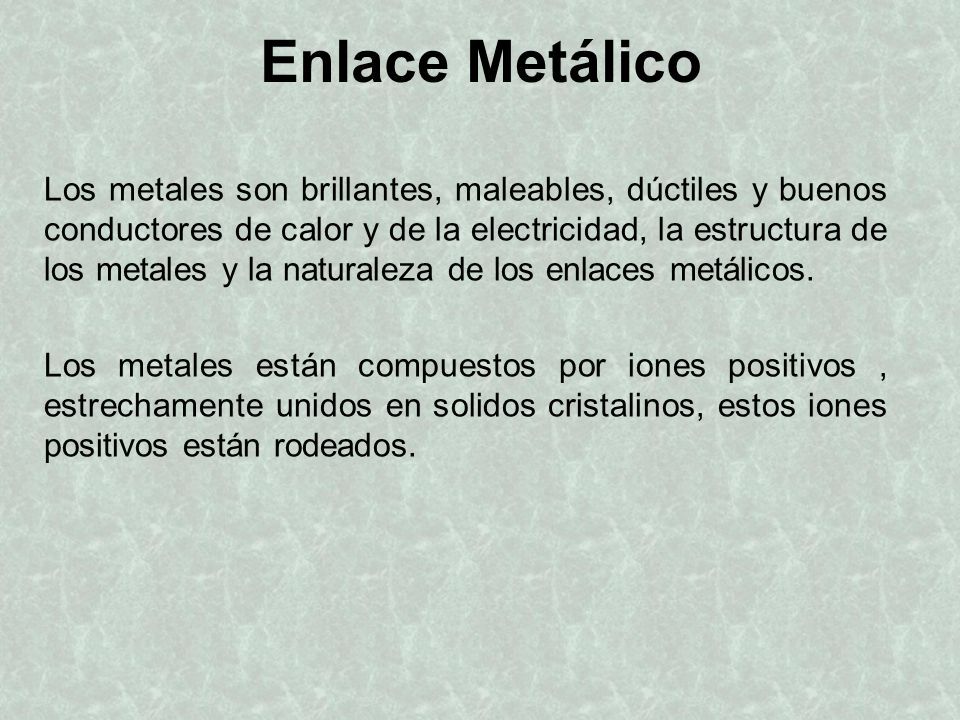 Enlace Metálico

Los metales son brillantes, maleables, dúctiles y buenos conductores de calor y de la electricidad, la estructura de los metales y la naturaleza de los enlaces metálicos.

Los metales están compuestos por iones positivos , estrechamente unidos en solidos cristalinos, estos iones positivos están rodeados.